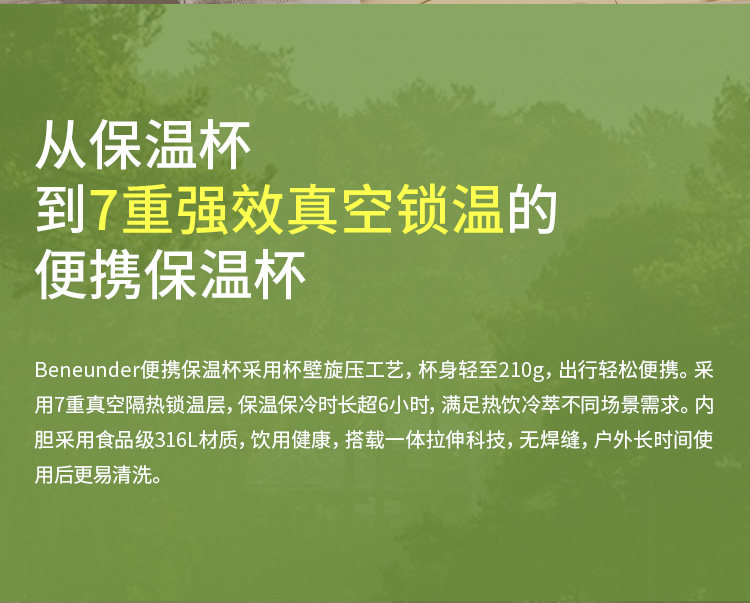 从保温杯
到7重强效真空锁温的
便携保温杯

Beneunder便携保温杯采用杯壁旋压工艺，杯身轻至210g，出行轻松便携。采用7重真空隔热锁温层，保温保冷时长超6小时，满足热饮冷萃不同场景需求。内胆采用食品级316L材质，饮用健康，搭载一体拉伸科技，无焊缝，户外长时间使用后更易清洗。